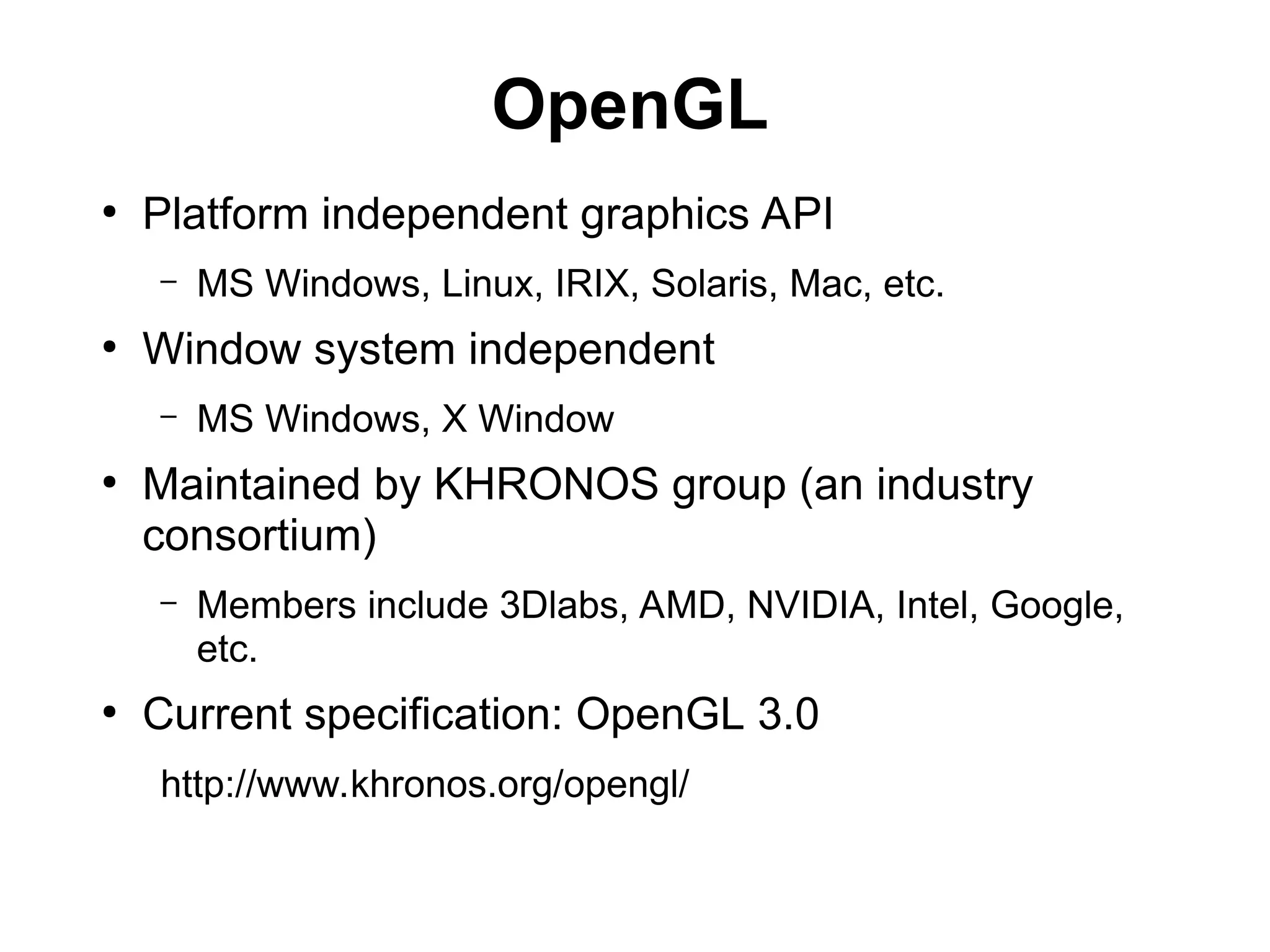 OpenGL

• Platform independent graphics API

– MS Windows, Linux, IRIX, Solaris, Mac, etc.

• Window system independent

– MS Windows, X Window

• Maintained by KHRONOS group (an industry consortium)

– Members include 3Dlabs, AMD, NVIDIA, Intel, Google, etc.

• Current specification: OpenGL 3.0

http://www.khronos.org/opengl/